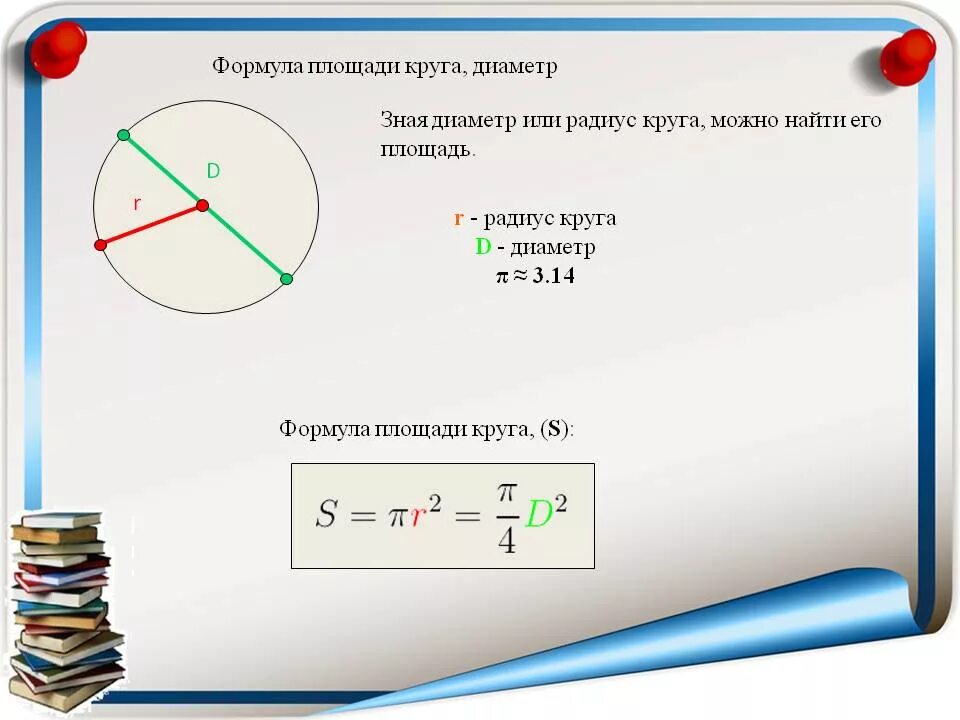 Формула площади круга, диаметр

D

r

Зная диаметр или радиус круга, можно найти его площадь.

r - радиус круга
D - диаметр
$\pi \approx 3.14$

Формула площади круга, (S):

$S = \pi r^2 = \frac{\pi}{4} D^2$